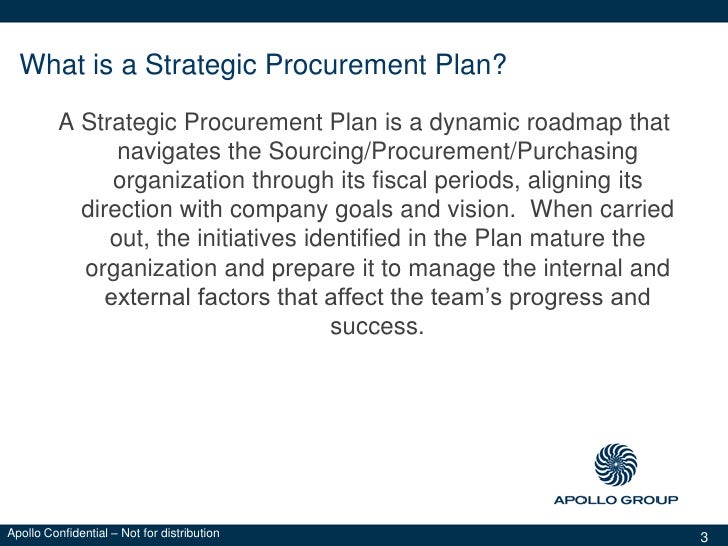 What is a Strategic Procurement Plan?

A Strategic Procurement Plan is a dynamic roadmap that navigates the Sourcing/Procurement/Purchasing organization through its fiscal periods, aligning its direction with company goals and vision. When carried out, the initiatives identified in the Plan mature the organization and prepare it to manage the internal and external factors that affect the team's progress and success.

APOLLO GROUP

Apollo Confidential – Not for distribution

3